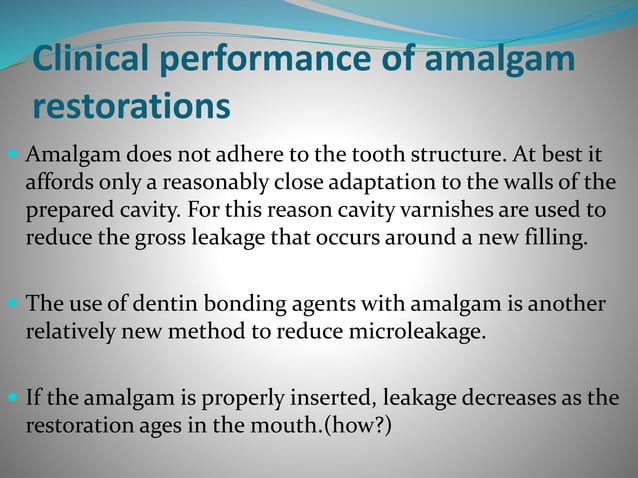 Clinical performance of amalgam restorations

Amalgam does not adhere to the tooth structure. At best it affords only a reasonably close adaptation to the walls of the prepared cavity. For this reason cavity varnishes are used to reduce the gross leakage that occurs around a new filling.

The use of dentin bonding agents with amalgam is another relatively new method to reduce microleakage.

If the amalgam is properly inserted, leakage decreases as the restoration ages in the mouth.(how?)